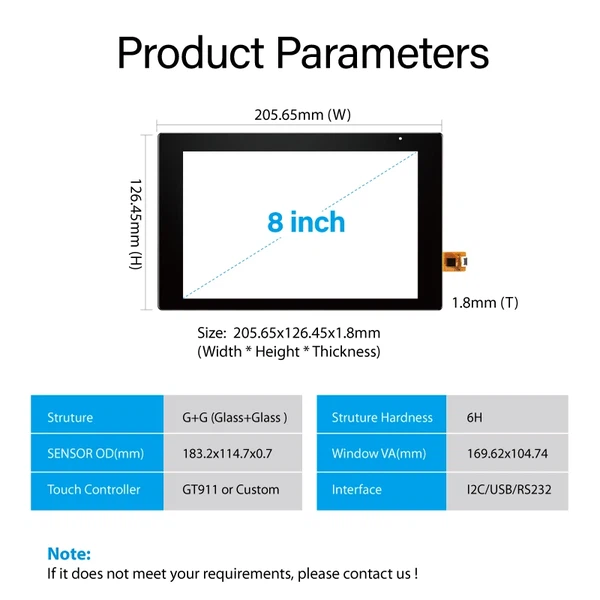 Product Parameters

205.65mm (W)

126.45mm (H)

8 inch

1.8mm (T)

Size: 205.65x126.45x1.8mm
(Width * Height * Thickness)

| Struture | G+G (Glass+Glass ) |
|---|---|
| SENSOR OD(mm) | 183.2x114.7x0.7 |
| Touch Controller | GT911 or Custom |

| Struture Hardness | 6H |
|---|---|
| Window VA(mm) | 169.62x104.74 |
| Interface | I2C/USB/RS232 |

Note:
If it does not meet your requirements, please contact us !